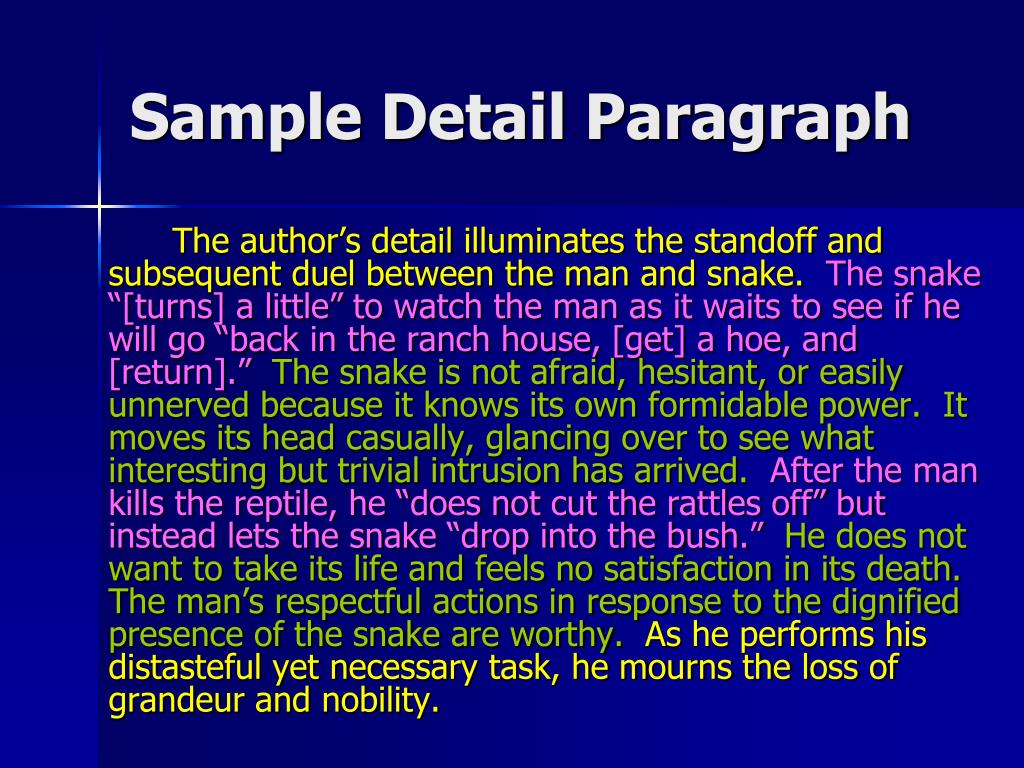 Sample Detail Paragraph

The author’s detail illuminates the standoff and subsequent duel between the man and snake. The snake “[turns] a little” to watch the man as it waits to see if he will go “back in the ranch house, [get] a hoe, and [return].” The snake is not afraid, hesitant, or easily unnerved because it knows its own formidable power. It moves its head casually, glancing over to see what interesting but trivial intrusion has arrived. After the man kills the reptile, he “does not cut the rattles off” but instead lets the snake “drop into the bush.” He does not want to take its life and feels no satisfaction in its death. The man’s respectful actions in response to the dignified presence of the snake are worthy. As he performs his distasteful yet necessary task, he mourns the loss of grandeur and nobility.